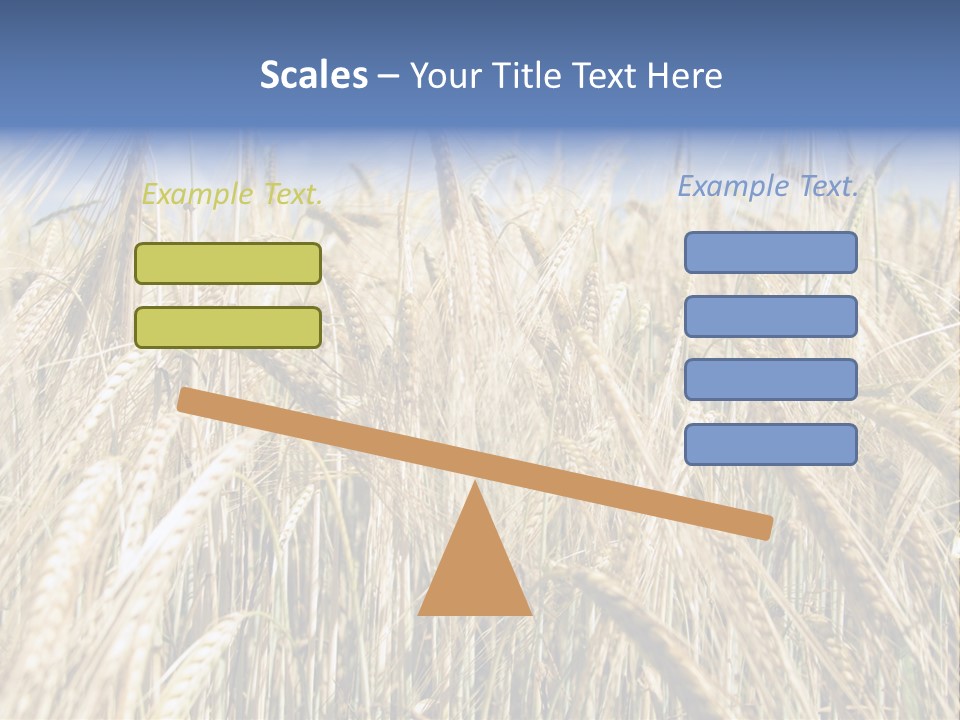 Scales – Your Title Text Here

Example Text.

Example Text.